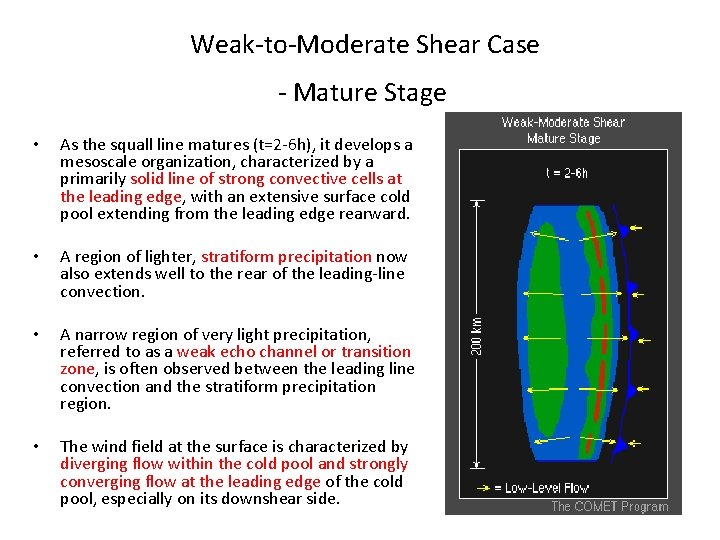 Weak-to-Moderate Shear Case

- Mature Stage

• As the squall line matures (t=2-6h), it develops a mesoscale organization, characterized by a primarily solid line of strong convective cells at the leading edge, with an extensive surface cold pool extending from the leading edge rearward.

• A region of lighter, stratiform precipitation now also extends well to the rear of the leading-line convection.

• A narrow region of very light precipitation, referred to as a weak echo channel or transition zone, is often observed between the leading line convection and the stratiform precipitation region.

• The wind field at the surface is characterized by diverging flow within the cold pool and strongly converging flow at the leading edge of the cold pool, especially on its downshear side.

Weak-Moderate Shear
Mature Stage

t = 2-6h

200 km

= Low-Level Flow

The COMET Program